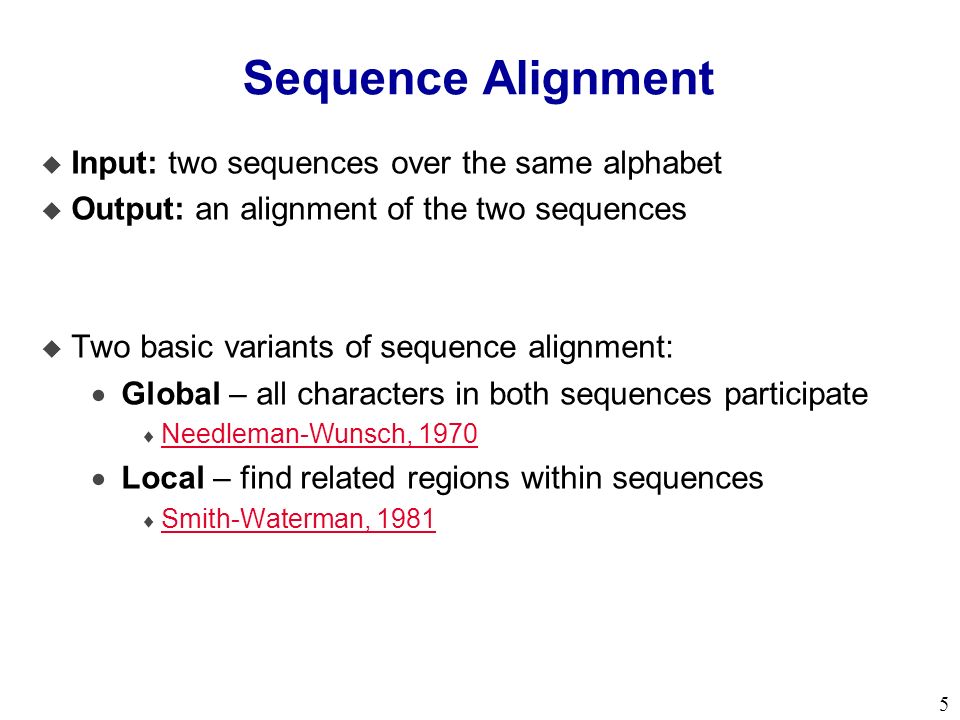 Sequence Alignment

Input: two sequences over the same alphabet
Output: an alignment of the two sequences

Two basic variants of sequence alignment:
Global – all characters in both sequences participate
Needleman-Wunsch, 1970
Local – find related regions within sequences
Smith-Waterman, 1981

5